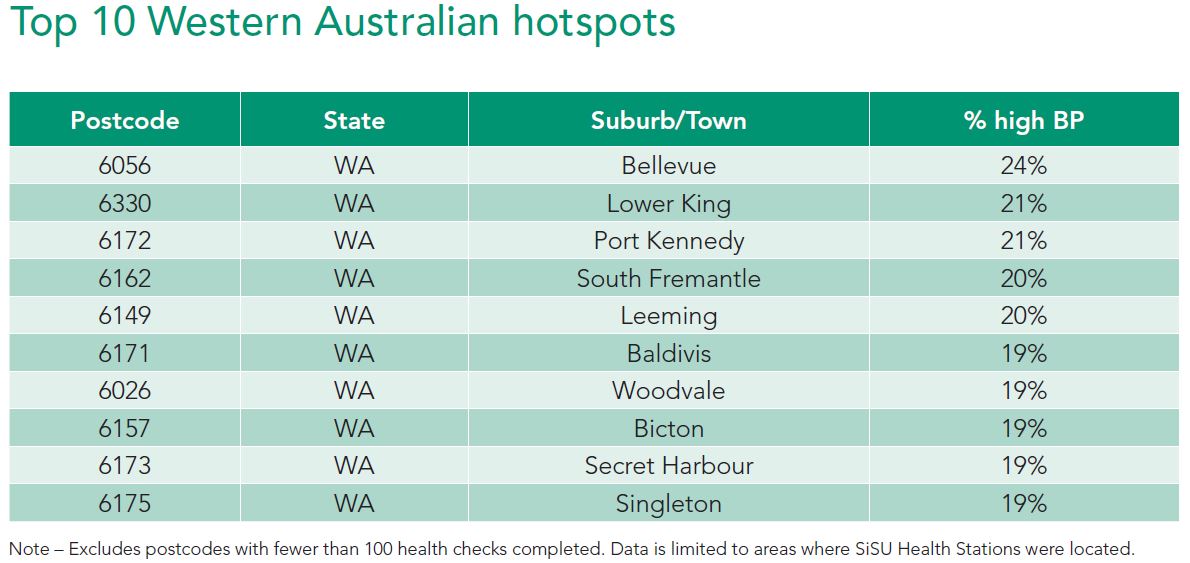 Top 10 Western Australian hotspots

| Postcode | State | Suburb/Town | % high BP |
|---|---|---|---|
| 6056 | WA | Bellevue | 24% |
| 6330 | WA | Lower King | 21% |
| 6172 | WA | Port Kennedy | 21% |
| 6162 | WA | South Fremantle | 20% |
| 6149 | WA | Leeming | 20% |
| 6171 | WA | Baldivis | 19% |
| 6026 | WA | Woodvale | 19% |
| 6157 | WA | Bicton | 19% |
| 6173 | WA | Secret Harbour | 19% |
| 6175 | WA | Singleton | 19% |

Note – Excludes postcodes with fewer than 100 health checks completed. Data is limited to areas where SiSU Health Stations were located.